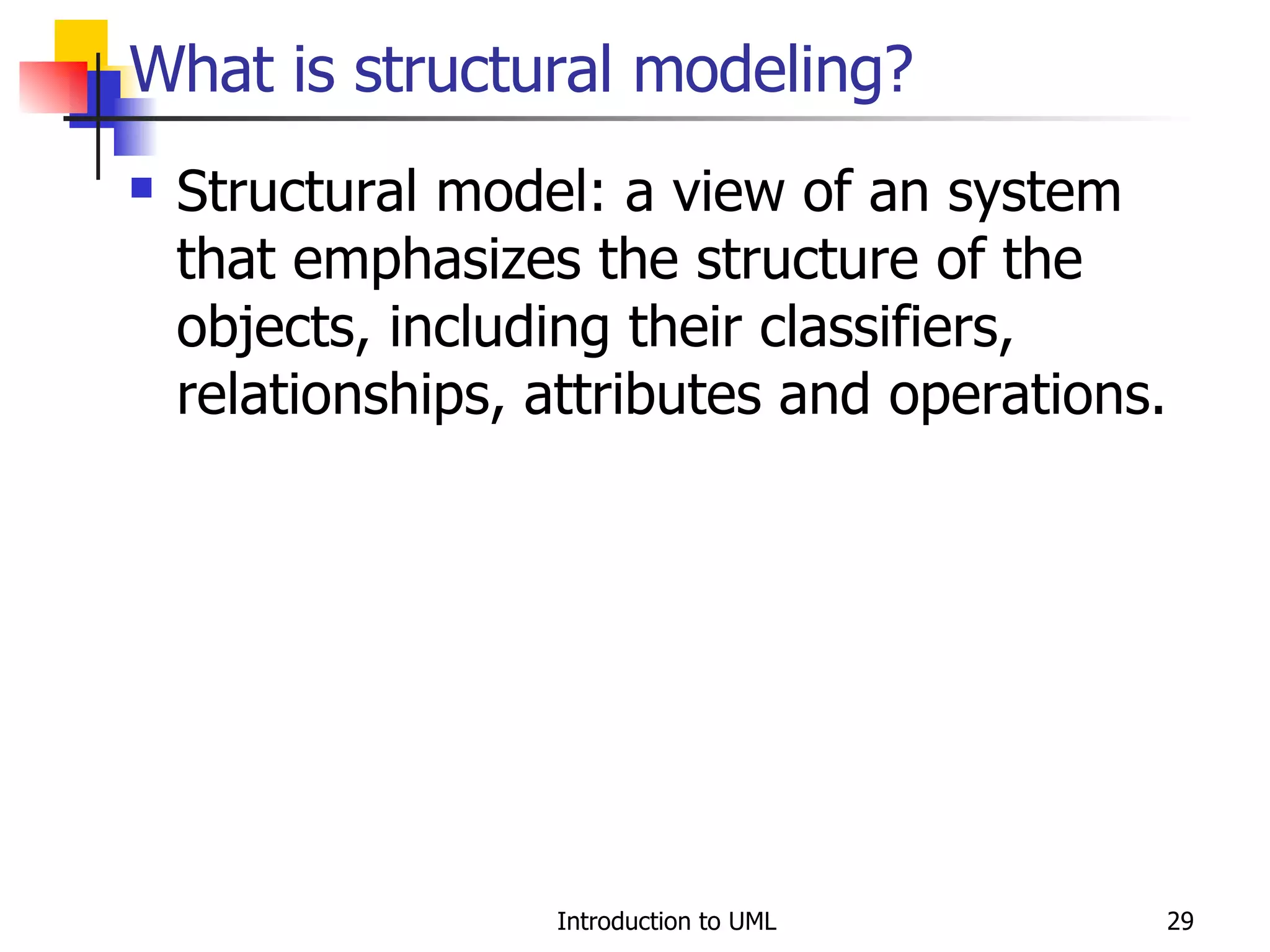 What is structural modeling?

Structural model: a view of an system that emphasizes the structure of the objects, including their classifiers, relationships, attributes and operations.

Introduction to UML

29